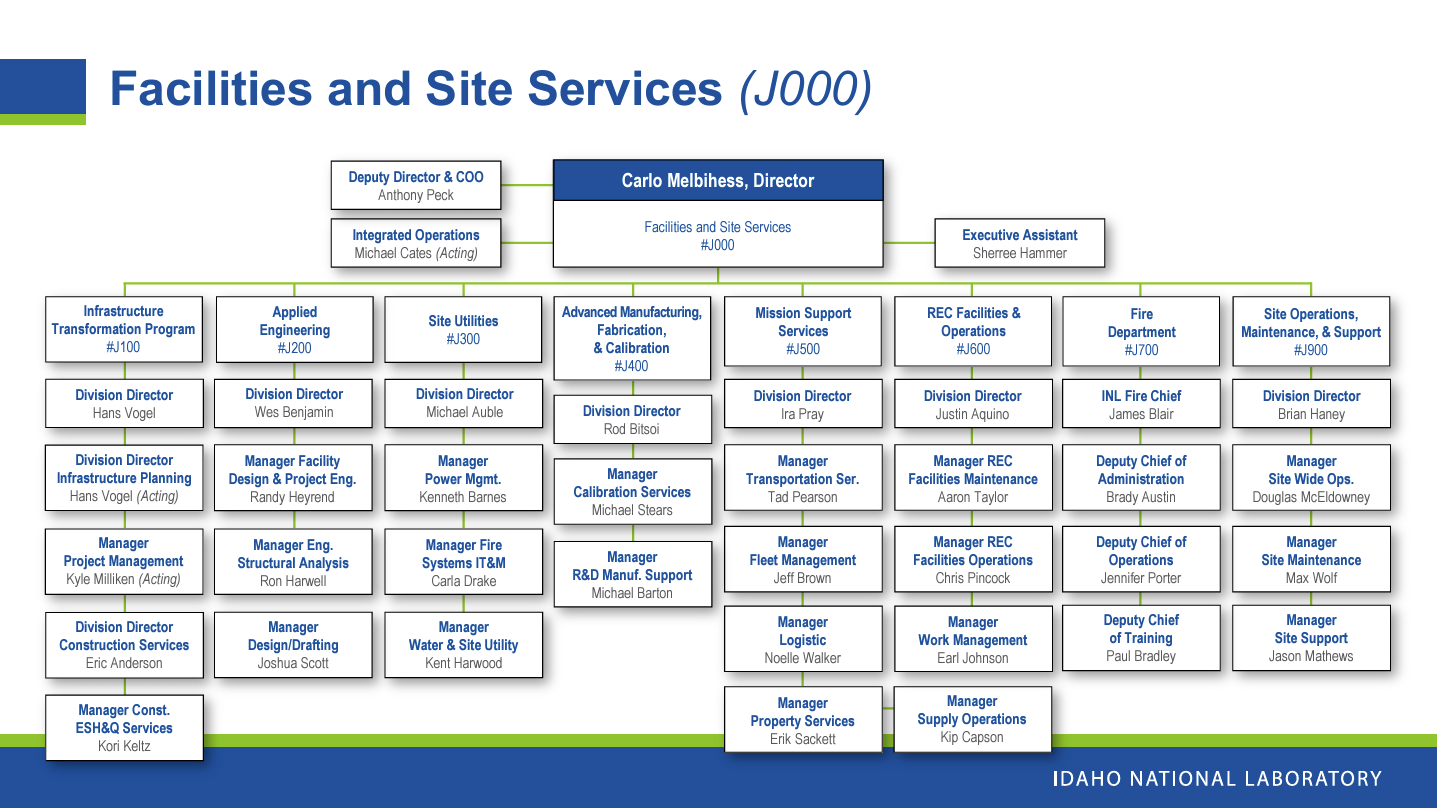 Facilities and Site Services (J000)

Deputy Director & COO
Anthony Peck

Integrated Operations
Michael Cates (Acting)

Carlo Melbihess, Director

Facilities and Site Services
#J000

Executive Assistant
Sherree Hammer

Infrastructure Transformation Program
#J100

Division Director
Hans Vogel

Division Director Infrastructure Planning
Hans Vogel (Acting)

Manager Project Management
Kyle Milliken (Acting)

Division Director Construction Services
Eric Anderson

Manager Const. ESH&Q Services
Kori Keltz

Applied Engineering
#J200

Division Director
Wes Benjamin

Manager Facility Design & Project Eng.
Randy Heyrend

Manager Eng. Structural Analysis
Ron Harwell

Manager Design/Drafting
Joshua Scott

Site Utilities
#J300

Division Director
Michael Auble

Manager Power Mgmt.
Kenneth Barnes

Manager Fire Systems IT&M
Carla Drake

Manager Water & Site Utility
Kent Harwood

Advanced Manufacturing, Fabrication, & Calibration
#J400

Division Director
Rod Bitsoi

Manager Calibration Services
Michael Stears

Manager R&D Manuf. Support
Michael Barton

Mission Support Services
#J500

Division Director
Ira Pray

Manager Transportation Ser.
Tad Pearson

Manager Fleet Management
Jeff Brown

Manager Logistic
Noelle Walker

Manager Property Services
Erik Sackett

REC Facilities & Operations
#J600

Division Director
Justin Aquino

Manager REC Facilities Maintenance
Aaron Taylor

Manager REC Facilities Operations
Chris Pincock

Manager Work Management
Earl Johnson

Manager Supply Operations
Kip Capson

Fire Department
#J700

INL Fire Chief
James Blair

Deputy Chief of Administration
Brady Austin

Deputy Chief of Operations
Jennifer Porter

Deputy Chief of Training
Paul Bradley

Site Operations, Maintenance, & Support
#J900

Division Director
Brian Haney

Manager Site Wide Ops.
Douglas McEldowney

Manager Site Maintenance
Max Wolf

Manager Site Support
Jason Mathews

IDAHO NATIONAL LABORATORY